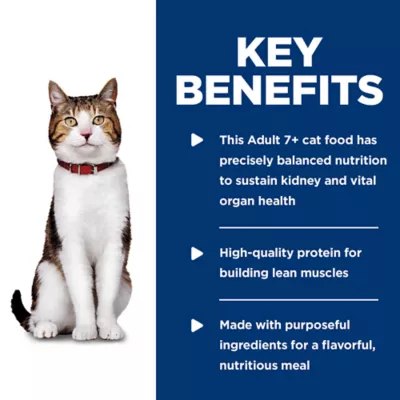 KEY BENEFITS

This Adult 7+ cat food has precisely balanced nutrition to sustain kidney and vital organ health

High-quality protein for building lean muscles

Made with purposeful ingredients for a flavorful, nutritious meal